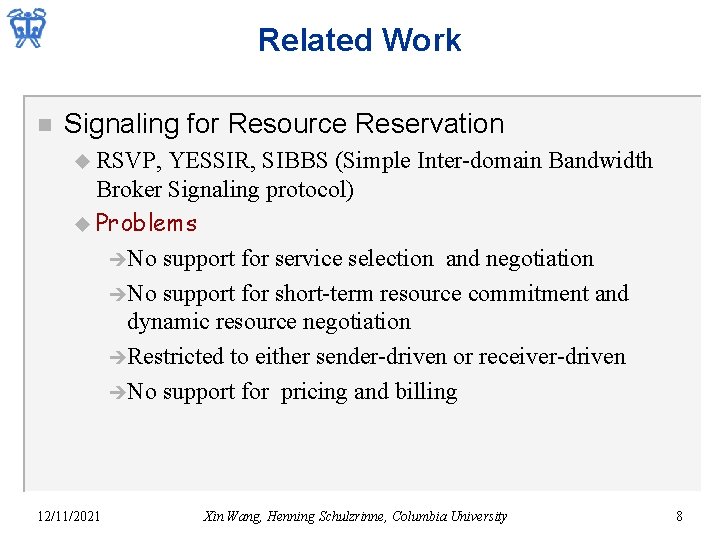 Related Work

Signaling for Resource Reservation

RSVP, YESSIR, SIBBS (Simple Inter-domain Bandwidth Broker Signaling protocol)

Problems

→No support for service selection and negotiation

→No support for short-term resource commitment and dynamic resource negotiation

→Restricted to either sender-driven or receiver-driven

→No support for pricing and billing

12/11/2021 Xin Wang, Henning Schulzrinne, Columbia University 8